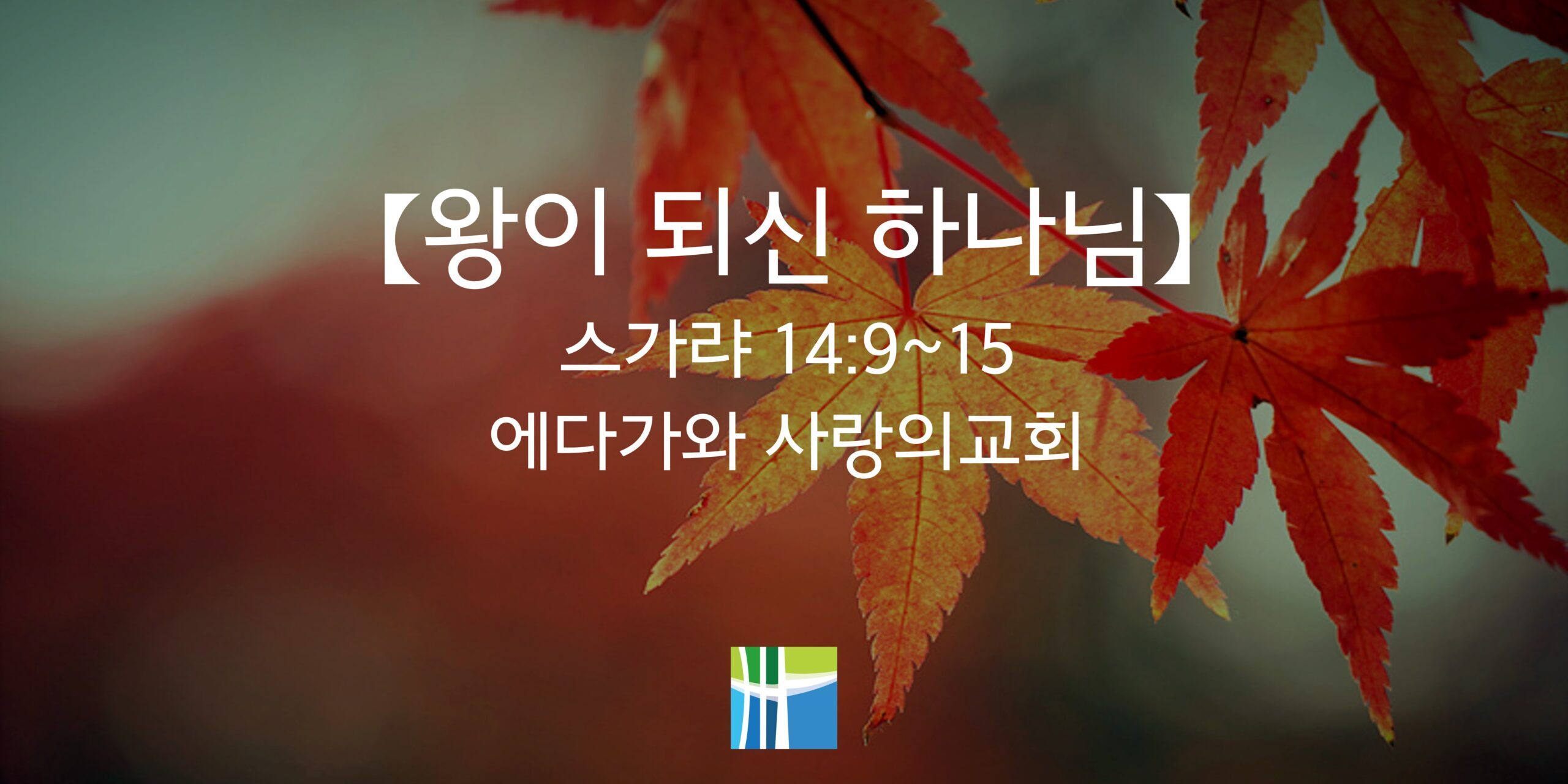 【왕이 되신 하나님】

스가랴 14:9~15

에다가와 사랑의교회